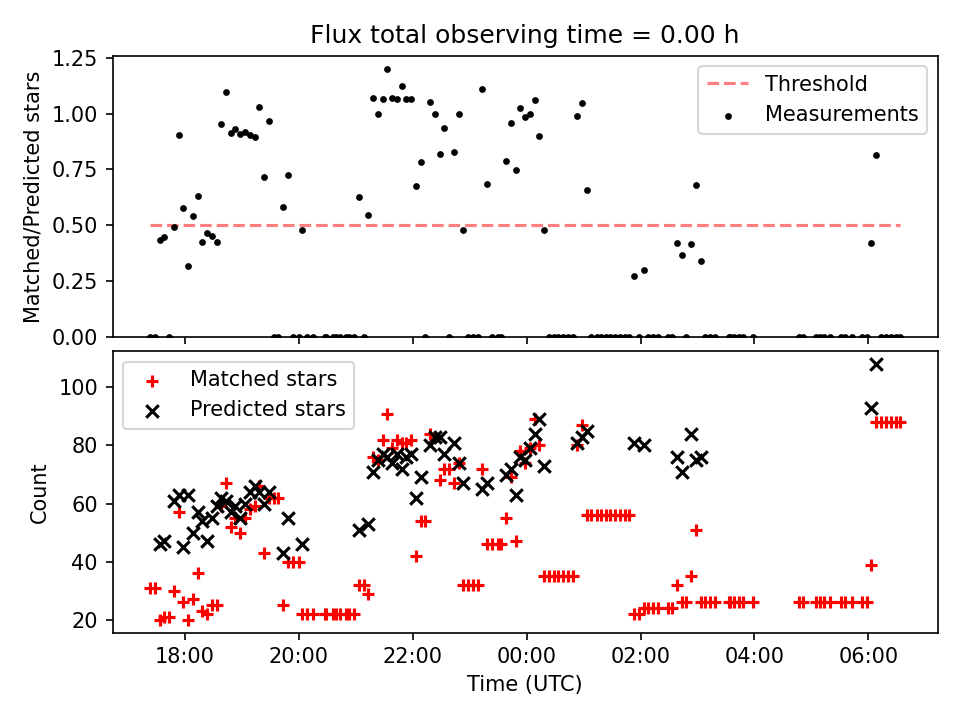 Flux total observing time = 0.00 h

Matched/Predicted stars

1.25
1.00
0.75
0.50
0.25
0.00

Threshold
Measurements

Count

100
80
60
40
20

Matched stars
Predicted stars

18:00
20:00
22:00
00:00
02:00
04:00
06:00

Time (UTC)